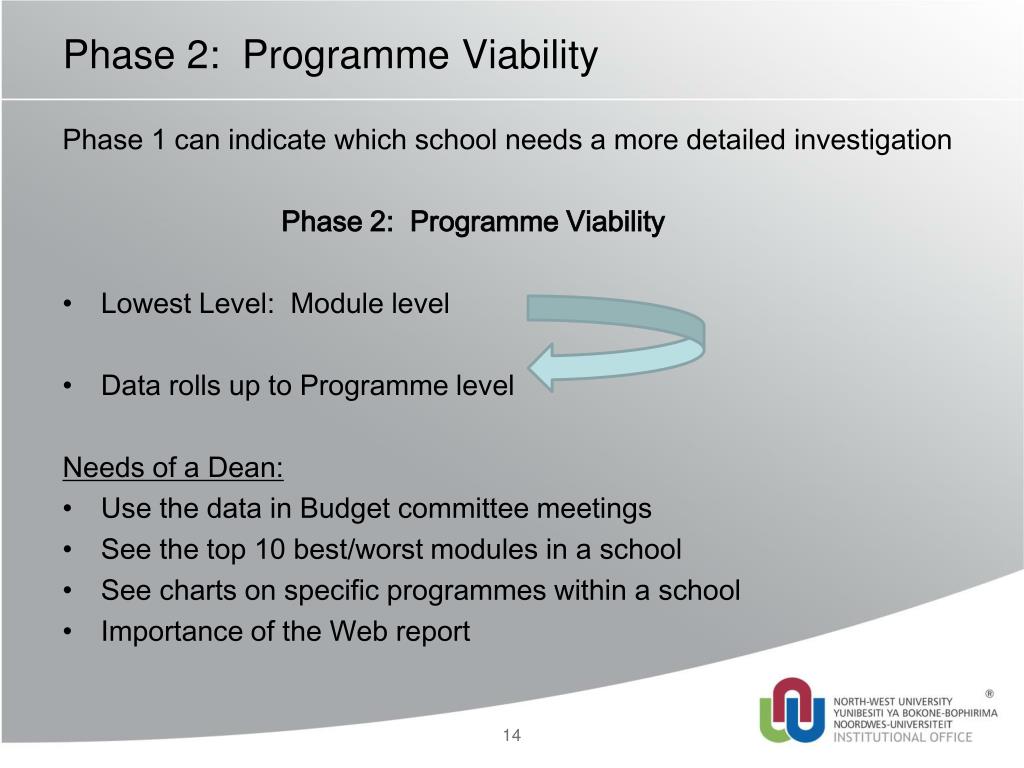 Phase 2: Programme Viability

Phase 1 can indicate which school needs a more detailed investigation

Phase 2: Programme Viability

• Lowest Level: Module level

• Data rolls up to Programme level

Needs of a Dean:
• Use the data in Budget committee meetings
• See the top 10 best/worst modules in a school
• See charts on specific programmes within a school
• Importance of the Web report

14

NORTH-WEST UNIVERSITY
YUNIBESITI YA BOKONE-BOPHIRIMA
NOORDWES-UNIVERSITEIT
INSTITUTIONAL OFFICE
®